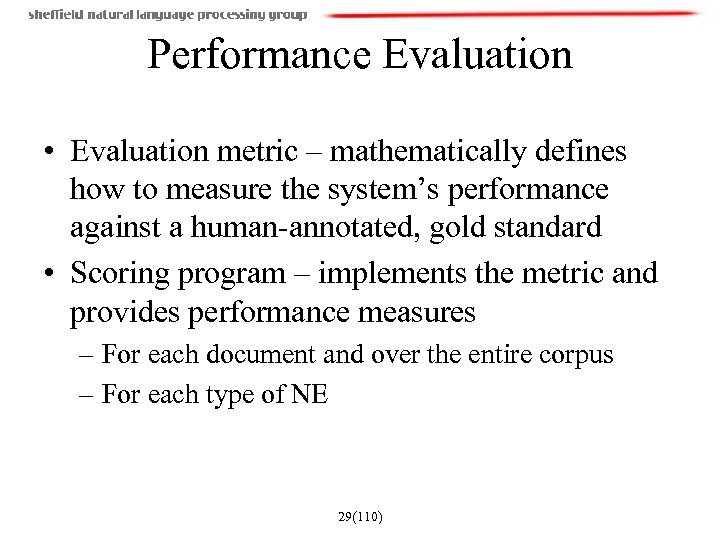 sheffield natural language processing group

Performance Evaluation

• Evaluation metric – mathematically defines how to measure the system's performance against a human-annotated, gold standard

• Scoring program – implements the metric and provides performance measures

– For each document and over the entire corpus

– For each type of NE

29(110)